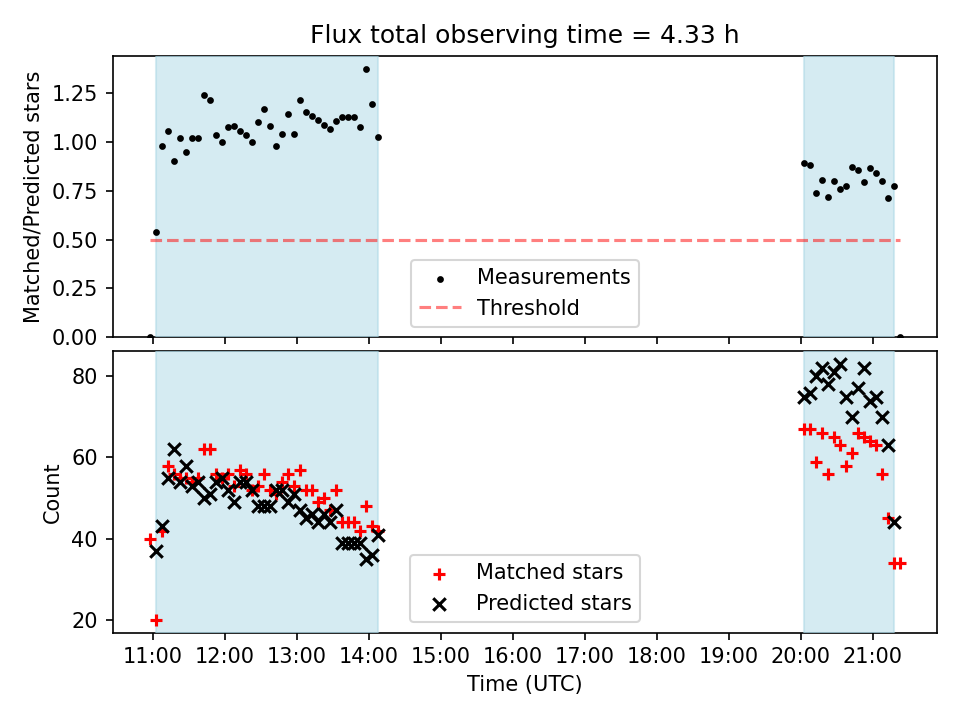 Flux total observing time = 4.33 h

Matched/Predicted stars

1.25
1.00
0.75
0.50
0.25
0.00

Measurements
Threshold

Count

80
60
40
20

Matched stars
Predicted stars

11:00 12:00 13:00 14:00 15:00 16:00 17:00 18:00 19:00 20:00 21:00

Time (UTC)